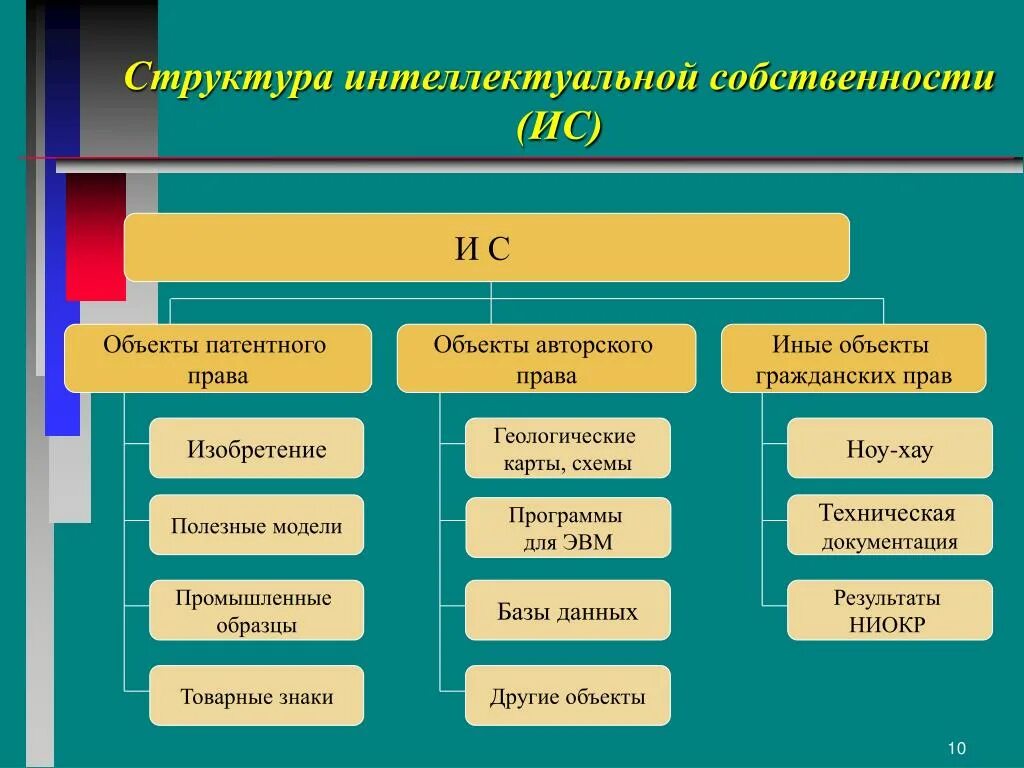 Структура интеллектуальной собственности (ИС)

И С

Объекты патентного права

Изобретение

Полезные модели

Промышленные образцы

Товарные знаки

Объекты авторского права

Геологические карты, схемы

Программы для ЭВМ

Базы данных

Другие объекты

Иные объекты гражданских прав

Ноу-хау

Техническая документация

Результаты НИОКР

10